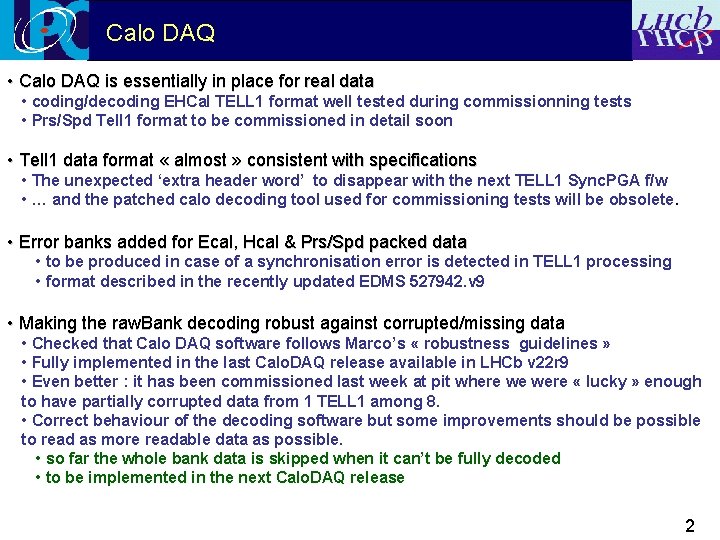 Calo DAQ

LHCb

• Calo DAQ is essentially in place for real data
• coding/decoding EHCal TELL1 format well tested during commissionning tests
• Prs/Spd Tell1 format to be commissioned in detail soon

• Tell1 data format « almost » consistent with specifications
• The unexpected 'extra header word' to disappear with the next TELL1 SyncPGA f/w
• … and the patched calo decoding tool used for commissioning tests will be obsolete.

• Error banks added for Ecal, Hcal & Prs/Spd packed data
• to be produced in case of a synchronisation error is detected in TELL1 processing
• format described in the recently updated EDMS 527942.v9

• Making the rawBank decoding robust against corrupted/missing data
• Checked that Calo DAQ software follows Marco's « robustness guidelines »
• Fully implemented in the last CaloDAQ release available in LHCb v22r9
• Even better : it has been commissioned last week at pit where we were « lucky » enough to have partially corrupted data from 1 TELL1 among 8.
• Correct behaviour of the decoding software but some improvements should be possible to read as more readable data as possible.
• so far the whole bank data is skipped when it can't be fully decoded
• to be implemented in the next CaloDAQ release

2